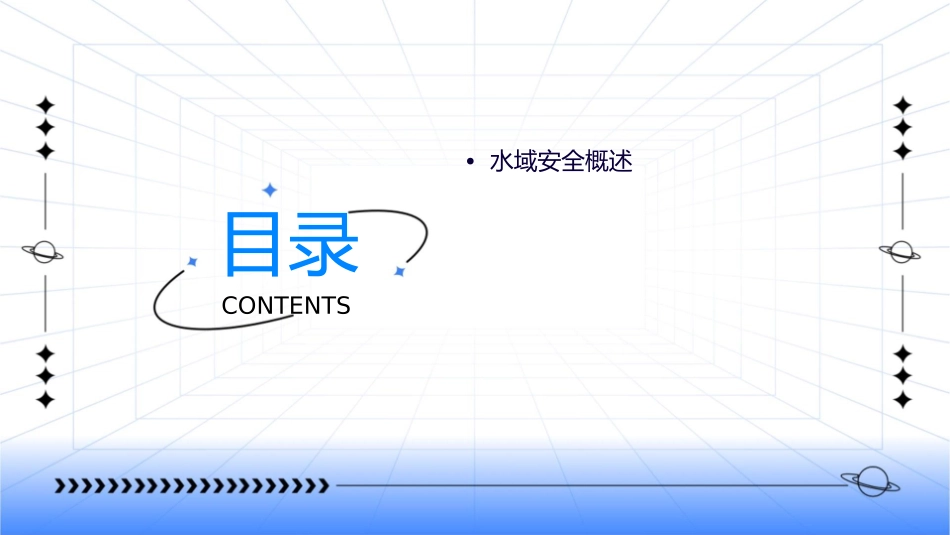 目录
CONTENTS

• 水域安全概述